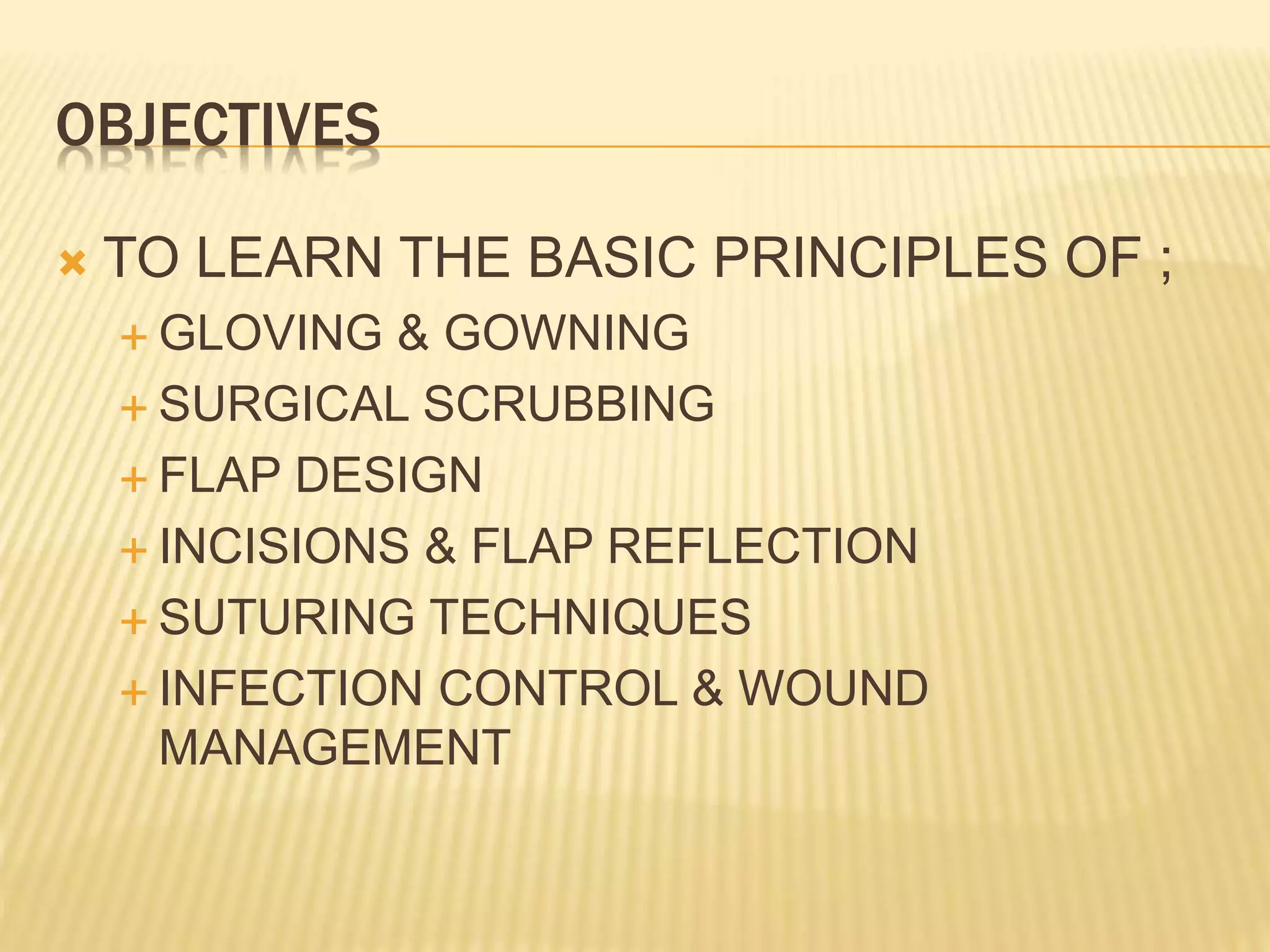 OBJECTIVES

TO LEARN THE BASIC PRINCIPLES OF ;

GLOVING & GOWNING

SURGICAL SCRUBBING

FLAP DESIGN

INCISIONS & FLAP REFLECTION

SUTURING TECHNIQUES

INFECTION CONTROL & WOUND MANAGEMENT